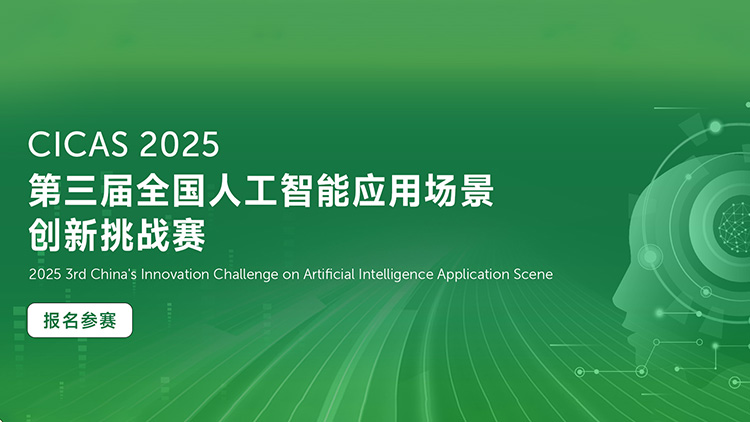 CICAS 2025

第三届全国人工智能应用场景创新挑战赛

2025 3rd China's Innovation Challenge on Artificial Intelligence Application Scene

报名参赛